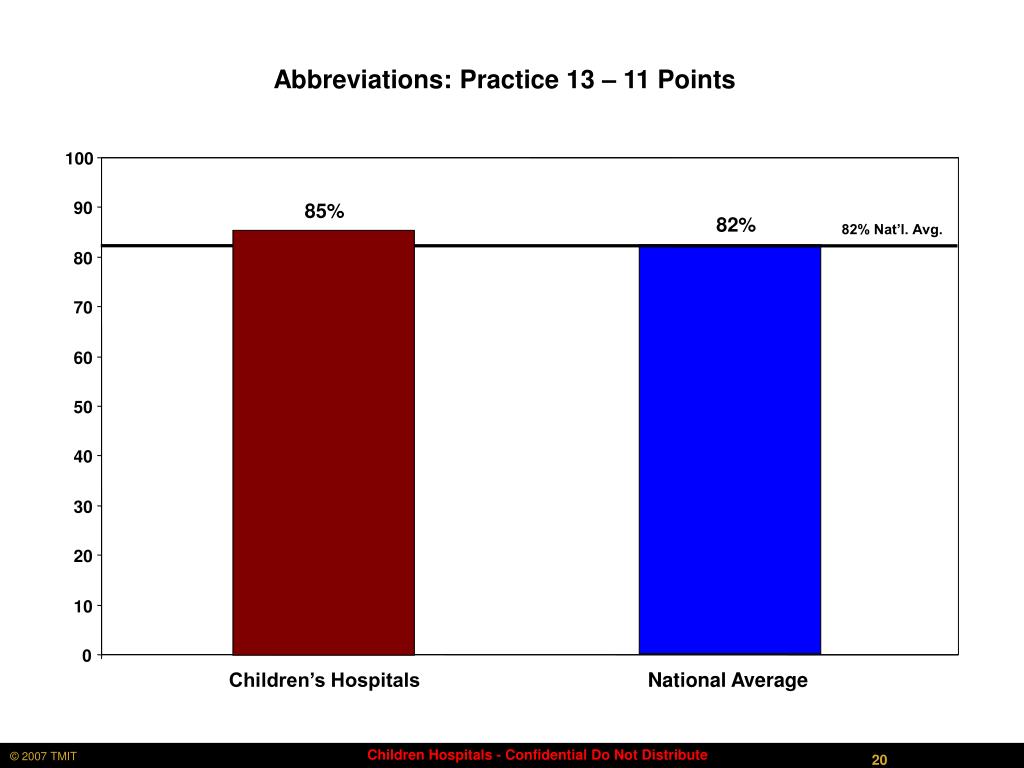 Abbreviations: Practice 13 – 11 Points

100
90
80
70
60
50
40
30
20
10
0

85%

82%

82% Nat'l. Avg.

Children's Hospitals

National Average

© 2007 TMIT

Children Hospitals - Confidential Do Not Distribute

20